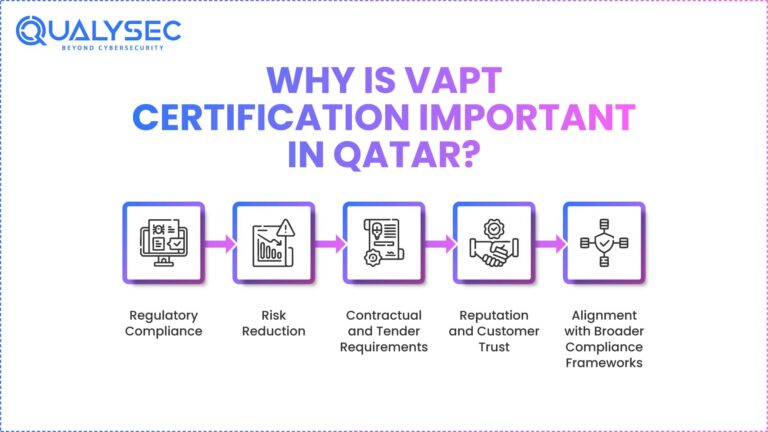 QUALYSEC
BEYOND CYBERSECURITY

WHY IS VAPT CERTIFICATION IMPORTANT IN QATAR?

Regulatory Compliance

Risk Reduction

Contractual and Tender Requirements

Reputation and Customer Trust

Alignment with Broader Compliance Frameworks